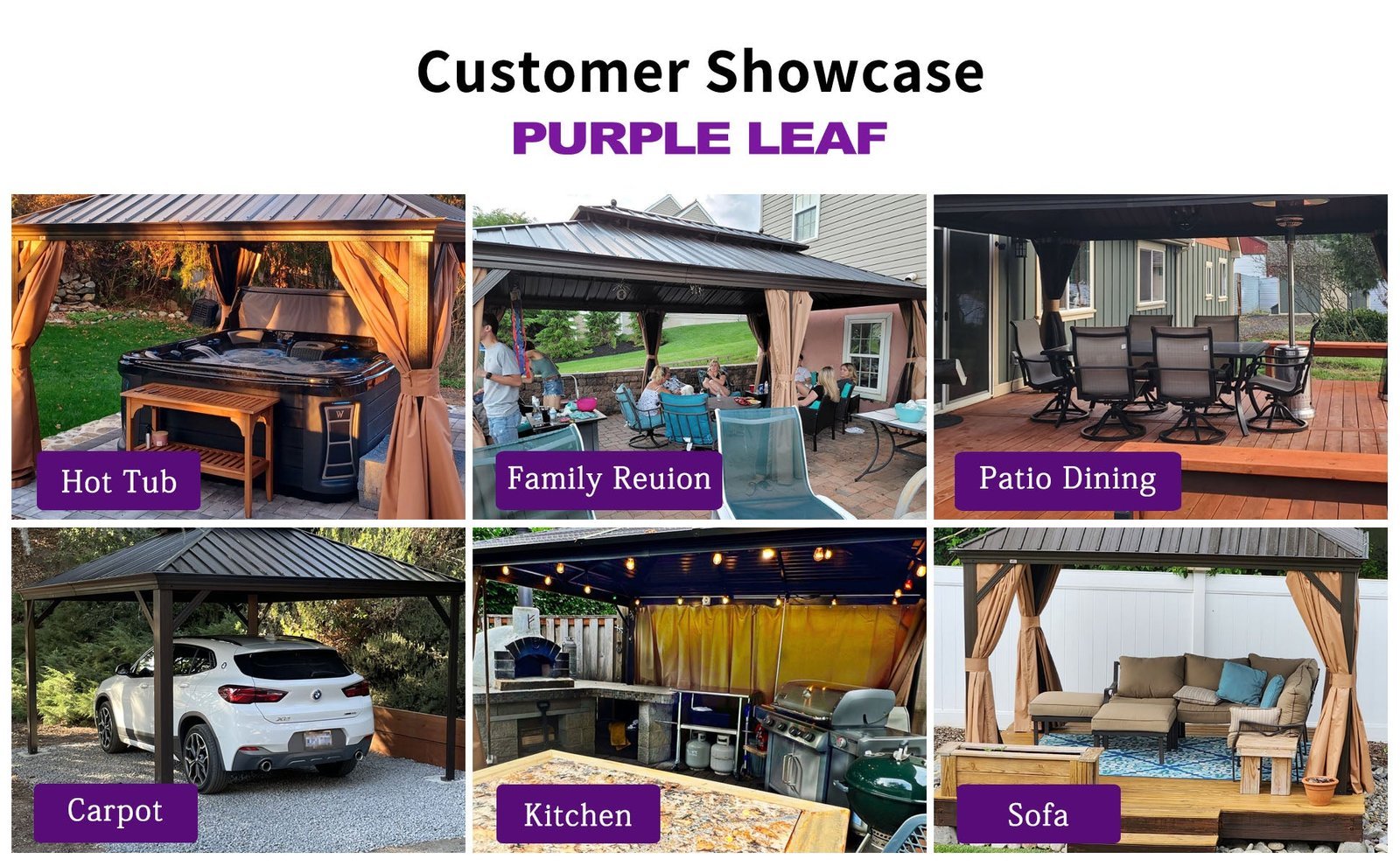 Customer Showcase

PURPLE LEAF

Hot Tub

Family Reuion

Patio Dining

Carpot

Kitchen

Sofa